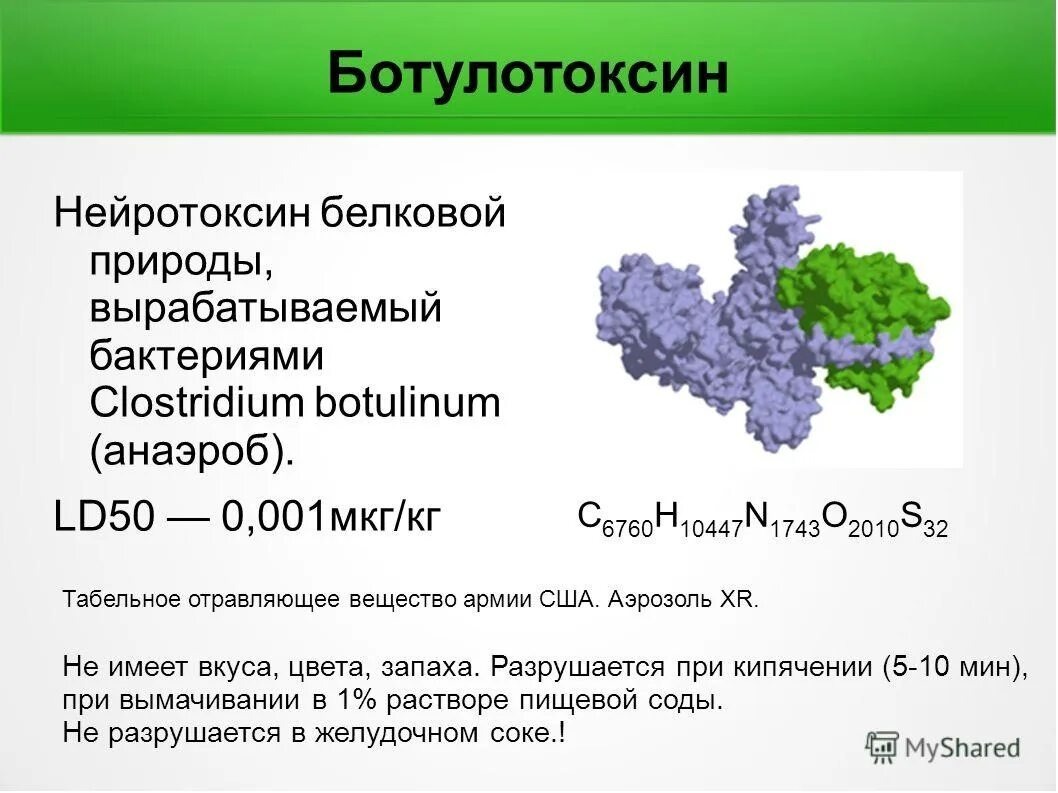 Ботулотоксин

Нейротоксин белковой природы, вырабатываемый бактериями Clostridium botulinum (анаэроб).

LD50 — 0,001мкг/кг

$C_{6760}H_{10447}N_{1743}O_{2010}S_{32}$

Табельное отравляющее вещество армии США. Аэрозоль XR.

Не имеет вкуса, цвета, запаха. Разрушается при кипячении (5-10 мин), при вымачивании в 1% растворе пищевой соды.
Не разрушается в желудочном соке.!

MyShared